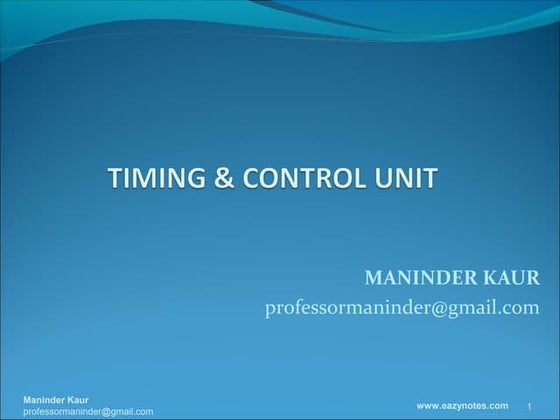 TIMING & CONTROL UNIT

MANINDER KAUR
professormaninder@gmail.com

Maninder Kaur
professormaninder@gmail.com

www.eazynotes.com

1